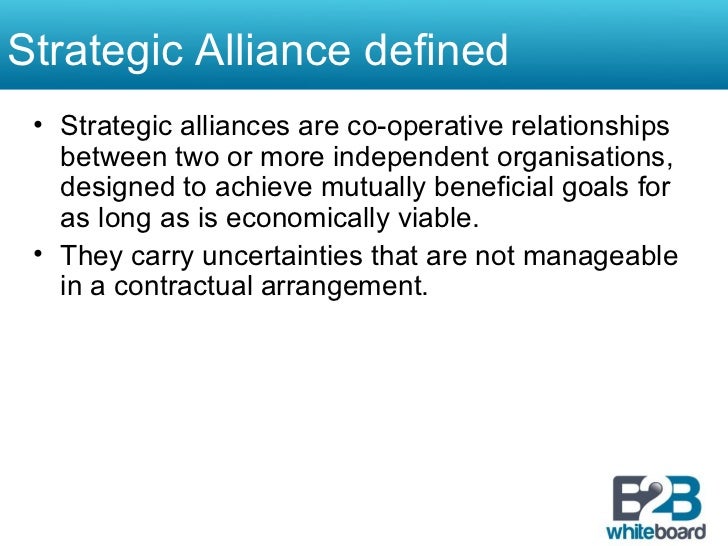 Strategic Alliance defined

• Strategic alliances are co-operative relationships between two or more independent organisations, designed to achieve mutually beneficial goals for as long as is economically viable.

• They carry uncertainties that are not manageable in a contractual arrangement.

B2B whiteboard